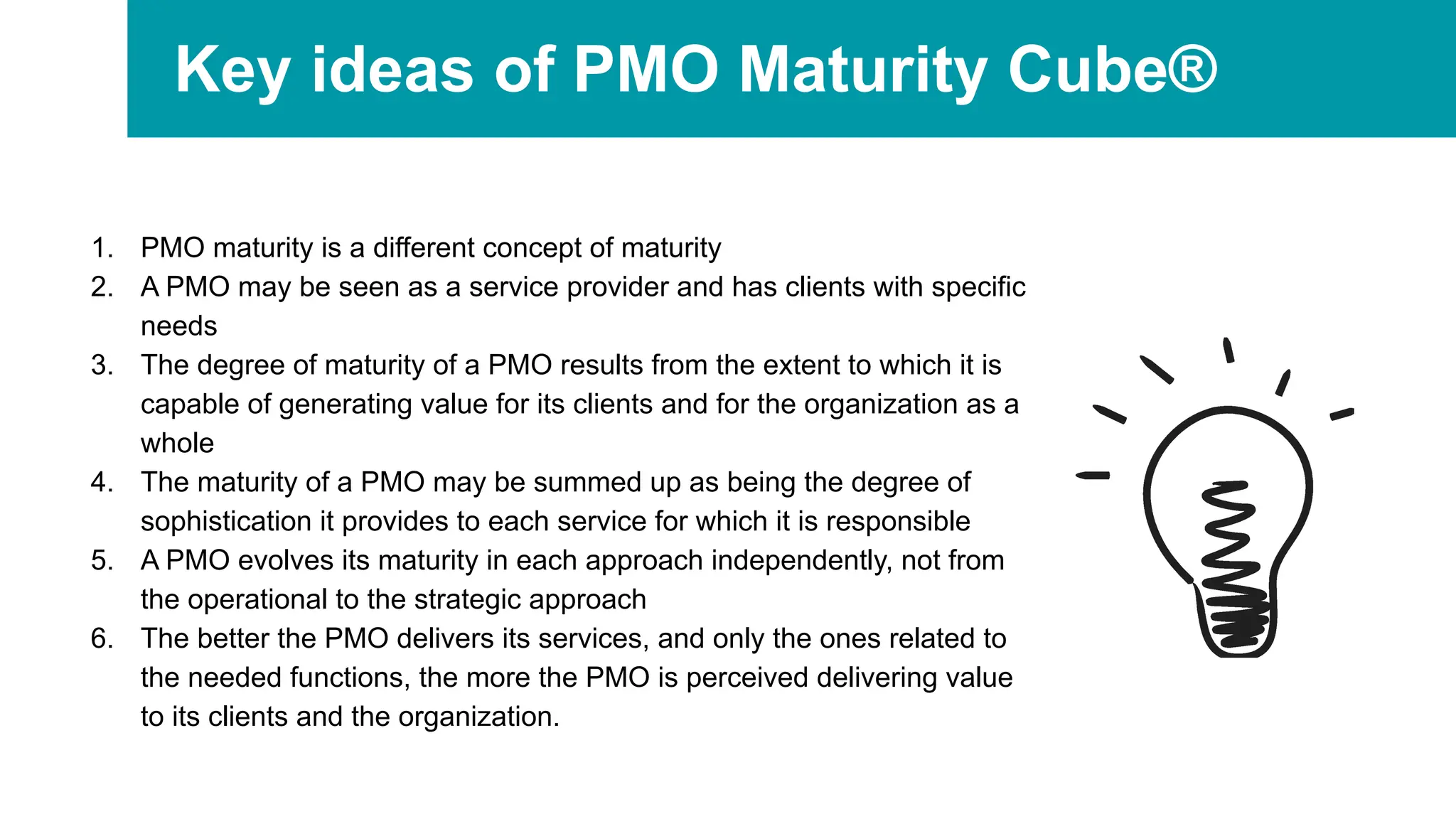 Key ideas of PMO Maturity Cube®

1. PMO maturity is a different concept of maturity
2. A PMO may be seen as a service provider and has clients with specific needs
3. The degree of maturity of a PMO results from the extent to which it is capable of generating value for its clients and for the organization as a whole
4. The maturity of a PMO may be summed up as being the degree of sophistication it provides to each service for which it is responsible
5. A PMO evolves its maturity in each approach independently, not from the operational to the strategic approach
6. The better the PMO delivers its services, and only the ones related to the needed functions, the more the PMO is perceived delivering value to its clients and the organization.